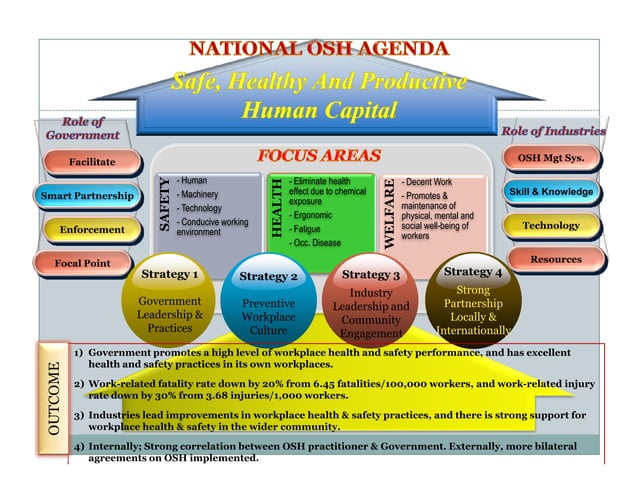 NATIONAL OSH AGENDA

Safe, Healthy And Productive Human Capital

Role of Government

Facilitate

Smart Partnership

Enforcement

Focal Point

FOCUS AREAS

SAFETY
- Human
- Machinery
- Technology
- Conducive working environment

HEALTH
- Eliminate health effect due to chemical exposure
- Ergonomic
- Fatigue
- Occ. Disease

WELFARE
- Decent Work
- Promotes & maintenance of physical, mental and social well-being of workers

Role of Industries

OSH Mgt Sys.

Skill & Knowledge

Technology

Resources

Strategy 1
Government Leadership & Practices

Strategy 2
Preventive Workplace Culture

Strategy 3
Industry Leadership and Community Engagement

Strategy 4
Strong Partnership Locally & Internationally

OUTCOME

1) Government promotes a high level of workplace health and safety performance, and has excellent health and safety practices in its own workplaces.

2) Work-related fatality rate down by 20% from 6.45 fatalities/100,000 workers, and work-related injury rate down by 30% from 3.68 injuries/1,000 workers.

3) Industries lead improvements in workplace health & safety practices, and there is strong support for workplace health & safety in the wider community.

4) Internally; Strong correlation between OSH practitioner & Government. Externally, more bilateral agreements on OSH implemented.